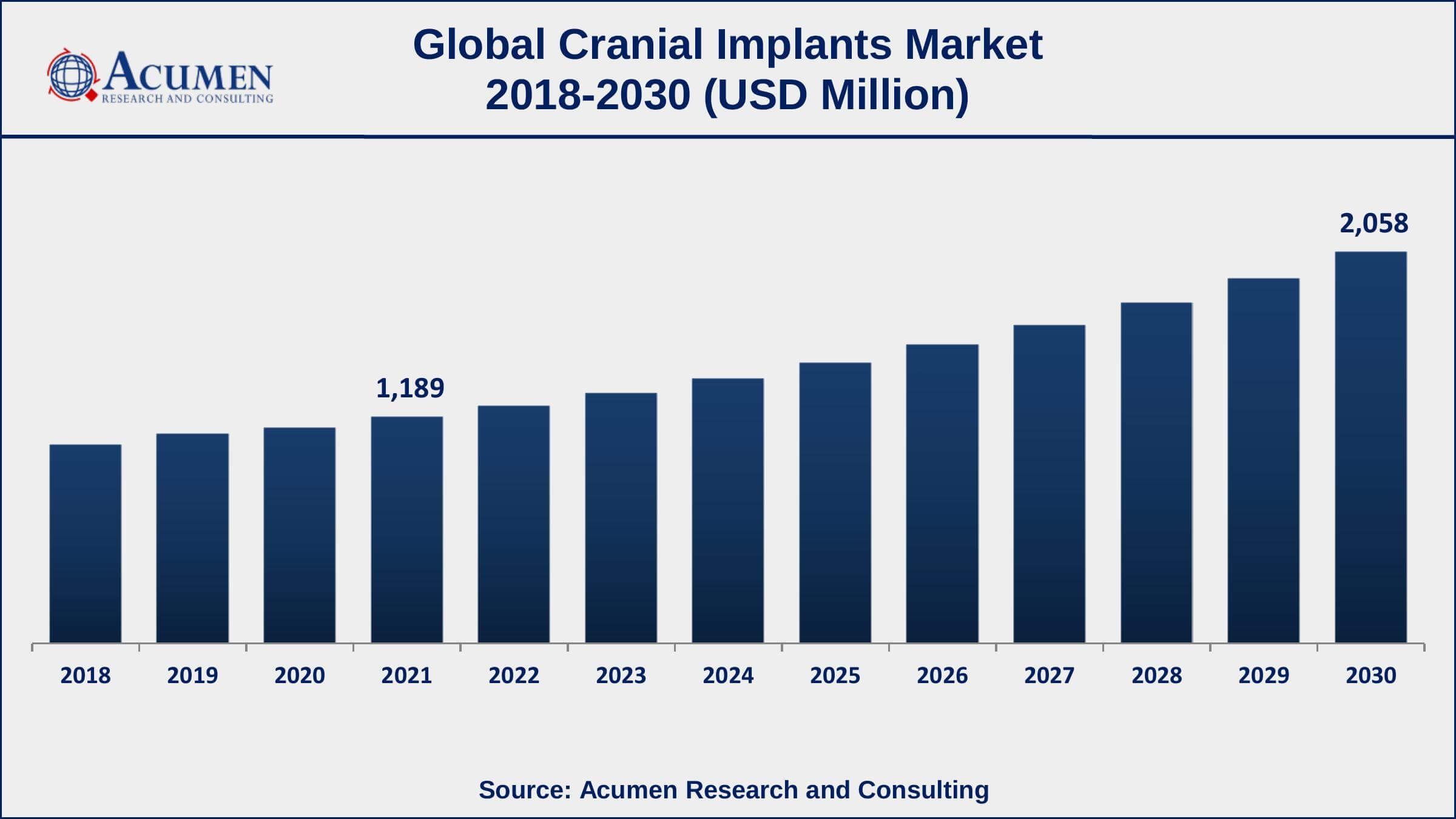 ACUMEN
RESEARCH AND CONSULTING

Global Cranial Implants Market
2018-2030 (USD Million)

1,189

2,058

2018 2019 2020 2021 2022 2023 2024 2025 2026 2027 2028 2029 2030

Source: Acumen Research and Consulting